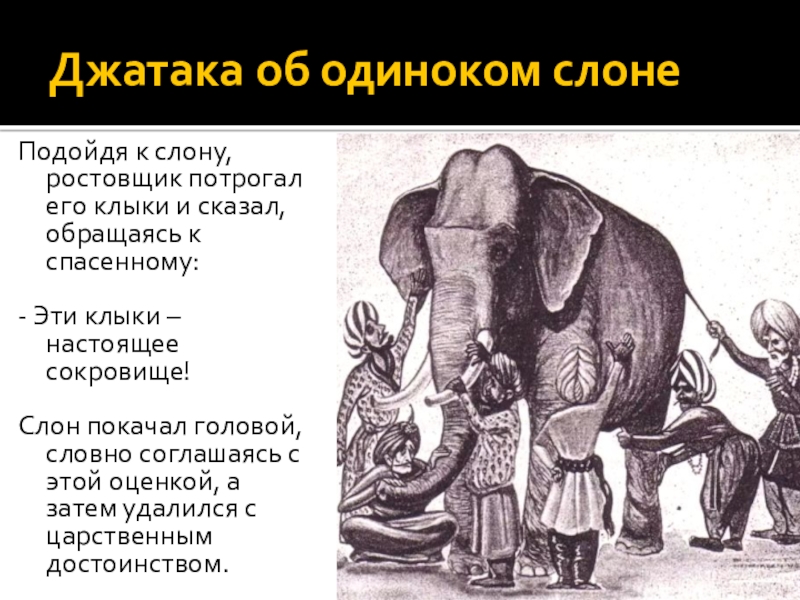 Джатака об одиноком слоне

Подойдя к слону, ростовщик потрогал его клыки и сказал, обращаясь к спасенному:

- Эти клыки – настоящее сокровище!

Слон покачал головой, словно соглашаясь с этой оценкой, а затем удалился с царственным достоинством.